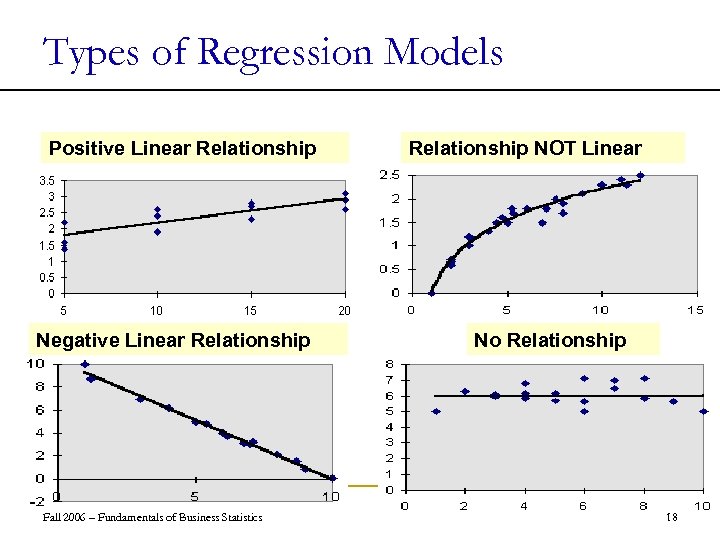 Types of Regression Models

Positive Linear Relationship

3.5
3
2.5
2
1.5
1
0.5
0
5
10
15
20

Relationship NOT Linear

2.5
2
1.5
1
0.5
0
0
5
10
15

Negative Linear Relationship

10
8
6
4
2
0
-2
0
5
10

No Relationship

8
7
6
5
4
3
2
1
0
0
2
4
6
8
10

Fall 2006 – Fundamentals of Business Statistics

18